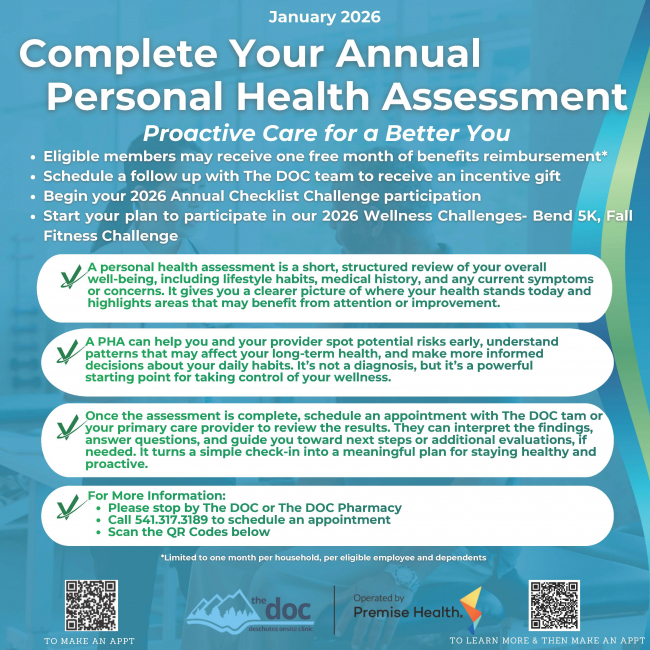 January 2026

Complete Your Annual Personal Health Assessment

Proactive Care for a Better You

• Eligible members may receive one free month of benefits reimbursement*
• Schedule a follow up with The DOC team to receive an incentive gift
• Begin your 2026 Annual Checklist Challenge participation
• Start your plan to participate in our 2026 Wellness Challenges- Bend 5K, Fall Fitness Challenge

A personal health assessment is a short, structured review of your overall well-being, including lifestyle habits, medical history, and any current symptoms or concerns. It gives you a clearer picture of where your health stands today and highlights areas that may benefit from attention or improvement.

A PHA can help you and your provider spot potential risks early, understand patterns that may affect your long-term health, and make more informed decisions about your daily habits. It's not a diagnosis, but it's a powerful starting point for taking control of your wellness.

Once the assessment is complete, schedule an appointment with The DOC tam or your primary care provider to review the results. They can interpret the findings, answer questions, and guide you toward next steps or additional evaluations, if needed. It turns a simple check-in into a meaningful plan for staying healthy and proactive.

For More Information:
• Please stop by The DOC or The DOC Pharmacy
• Call 541.317.3189 to schedule an appointment
• Scan the QR Codes below

*Limited to one month per household, per eligible employee and dependents

TO MAKE AN APPT

the doc deschutes onsite clinic

Operated by Premise Health.

TO LEARN MORE & THEN MAKE AN APPT